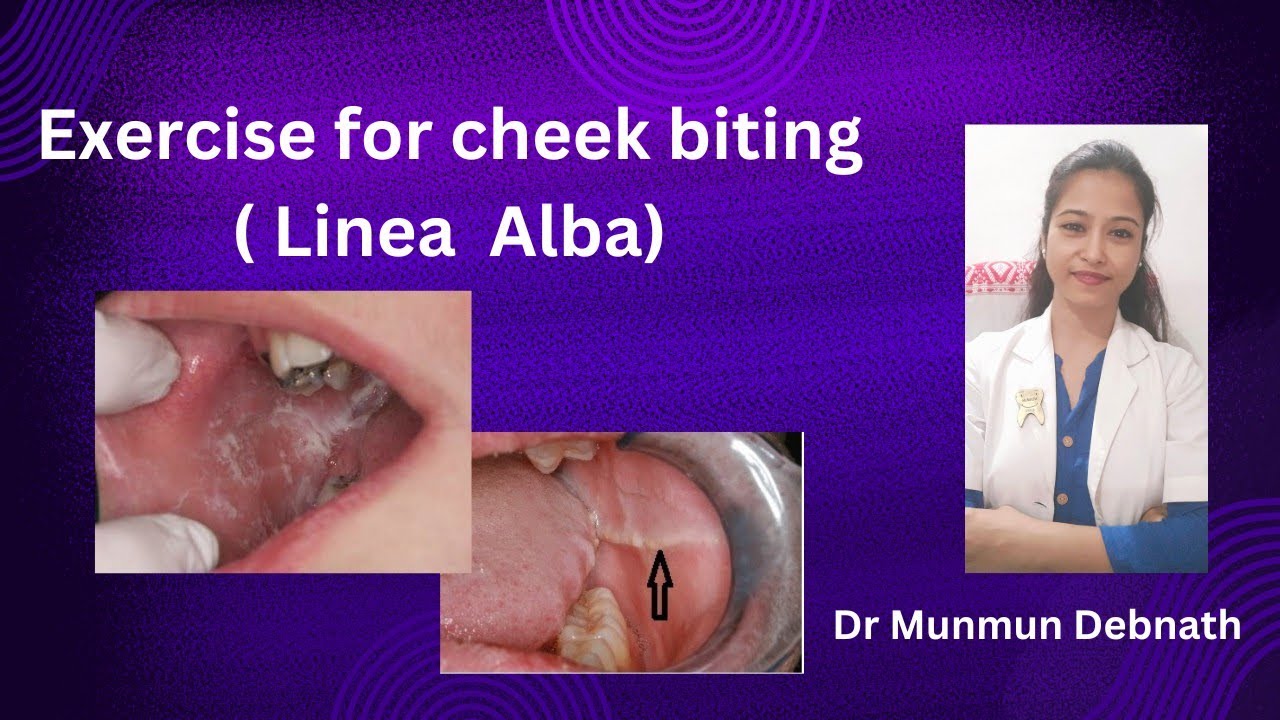 Exercise for cheek biting
( Linea Alba)

Dr Munmun Debnath